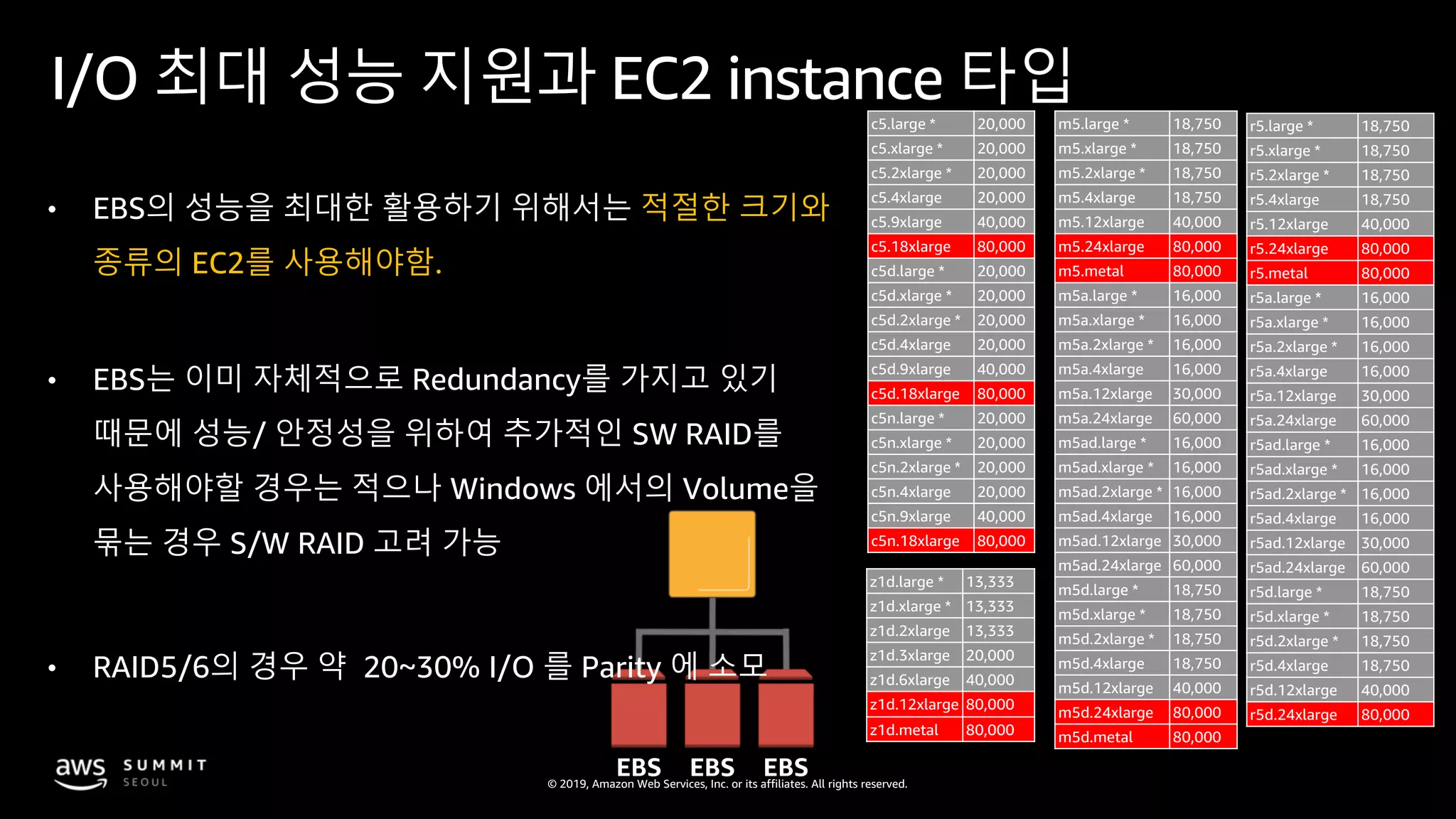 I/O 최대 성능 지원과 EC2 instance 타입

• EBS의 성능을 최대한 활용하기 위해서는 적절한 크기와 종류의 EC2를 사용해야함.

• EBS는 이미 자체적으로 Redundancy를 가지고 있기 때문에 성능/ 안정성을 위하여 추가적인 SW RAID를 사용해야할 경우는 적으나 Windows 에서의 Volume을 묶는 경우 S/W RAID 고려 가능

• RAID5/6의 경우 약 20~30% I/O 를 Parity 에 소모

EBS EBS EBS

| c5.large * | 20,000 |
|---|---|
| c5.xlarge * | 20,000 |
| c5.2xlarge * | 20,000 |
| c5.4xlarge | 20,000 |
| c5.9xlarge | 40,000 |
| c5.18xlarge | 80,000 |
| c5d.large * | 20,000 |
| c5d.xlarge * | 20,000 |
| c5d.2xlarge * | 20,000 |
| c5d.4xlarge | 20,000 |
| c5d.9xlarge | 40,000 |
| c5d.18xlarge | 80,000 |
| c5n.large * | 20,000 |
| c5n.xlarge * | 20,000 |
| c5n.2xlarge * | 20,000 |
| c5n.4xlarge | 20,000 |
| c5n.9xlarge | 40,000 |
| c5n.18xlarge | 80,000 |

| z1d.large * | 13,333 |
|---|---|
| z1d.xlarge * | 13,333 |
| z1d.2xlarge | 13,333 |
| z1d.3xlarge | 20,000 |
| z1d.6xlarge | 40,000 |
| z1d.12xlarge | 80,000 |
| z1d.metal | 80,000 |

| m5.large * | 18,750 |
|---|---|
| m5.xlarge * | 18,750 |
| m5.2xlarge * | 18,750 |
| m5.4xlarge | 18,750 |
| m5.12xlarge | 40,000 |
| m5.24xlarge | 80,000 |
| m5.metal | 80,000 |
| m5a.large * | 16,000 |
| m5a.xlarge * | 16,000 |
| m5a.2xlarge * | 16,000 |
| m5a.4xlarge | 16,000 |
| m5a.12xlarge | 30,000 |
| m5a.24xlarge | 60,000 |
| m5ad.large * | 16,000 |
| m5ad.xlarge * | 16,000 |
| m5ad.2xlarge * | 16,000 |
| m5ad.4xlarge | 16,000 |
| m5ad.12xlarge | 30,000 |
| m5ad.24xlarge | 60,000 |
| m5d.large * | 18,750 |
| m5d.xlarge * | 18,750 |
| m5d.2xlarge * | 18,750 |
| m5d.4xlarge | 18,750 |
| m5d.12xlarge | 40,000 |
| m5d.24xlarge | 80,000 |
| m5d.metal | 80,000 |

| r5.large * | 18,750 |
|---|---|
| r5.xlarge * | 18,750 |
| r5.2xlarge * | 18,750 |
| r5.4xlarge | 18,750 |
| r5.12xlarge | 40,000 |
| r5.24xlarge | 80,000 |
| r5.metal | 80,000 |
| r5a.large * | 16,000 |
| r5a.xlarge * | 16,000 |
| r5a.2xlarge * | 16,000 |
| r5a.4xlarge | 16,000 |
| r5a.12xlarge | 30,000 |
| r5a.24xlarge | 60,000 |
| r5ad.large * | 16,000 |
| r5ad.xlarge * | 16,000 |
| r5ad.2xlarge * | 16,000 |
| r5ad.4xlarge | 16,000 |
| r5ad.12xlarge | 30,000 |
| r5ad.24xlarge | 60,000 |
| r5d.large * | 18,750 |
| r5d.xlarge * | 18,750 |
| r5d.2xlarge * | 18,750 |
| r5d.4xlarge | 18,750 |
| r5d.12xlarge | 40,000 |
| r5d.24xlarge | 80,000 |

aws SUMMIT SEOUL

© 2019, Amazon Web Services, Inc. or its affiliates. All rights reserved.